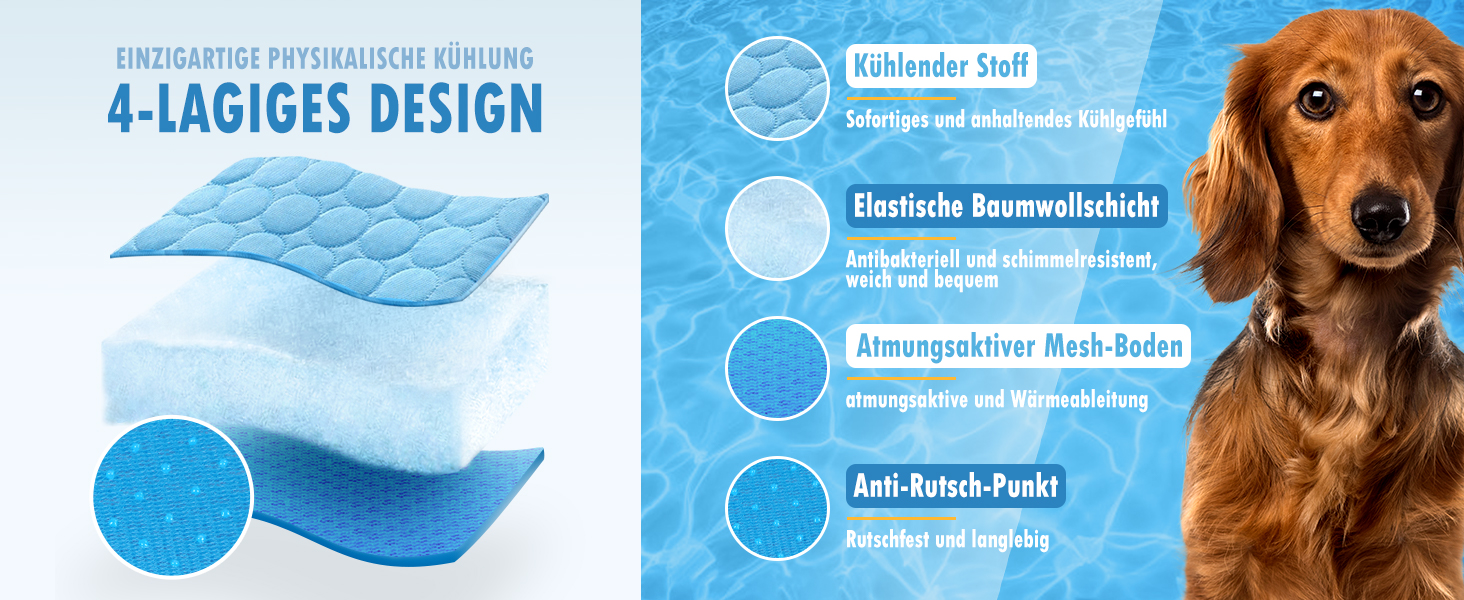 EINZIGARTIGE PHYSIKALISCHE KÜHLUNG
4-LAGIGES DESIGN

Kühlender Stoff
Sofortiges und anhaltendes Kühlgefühl

Elastische Baumwollschicht
Antibakteriell und schimmelresistent, weich und bequem

Atmungsaktiver Mesh-Boden
atmungsaktive und Wärmeableitung

Anti-Rutsch-Punkt
Rutschfest und langlebig